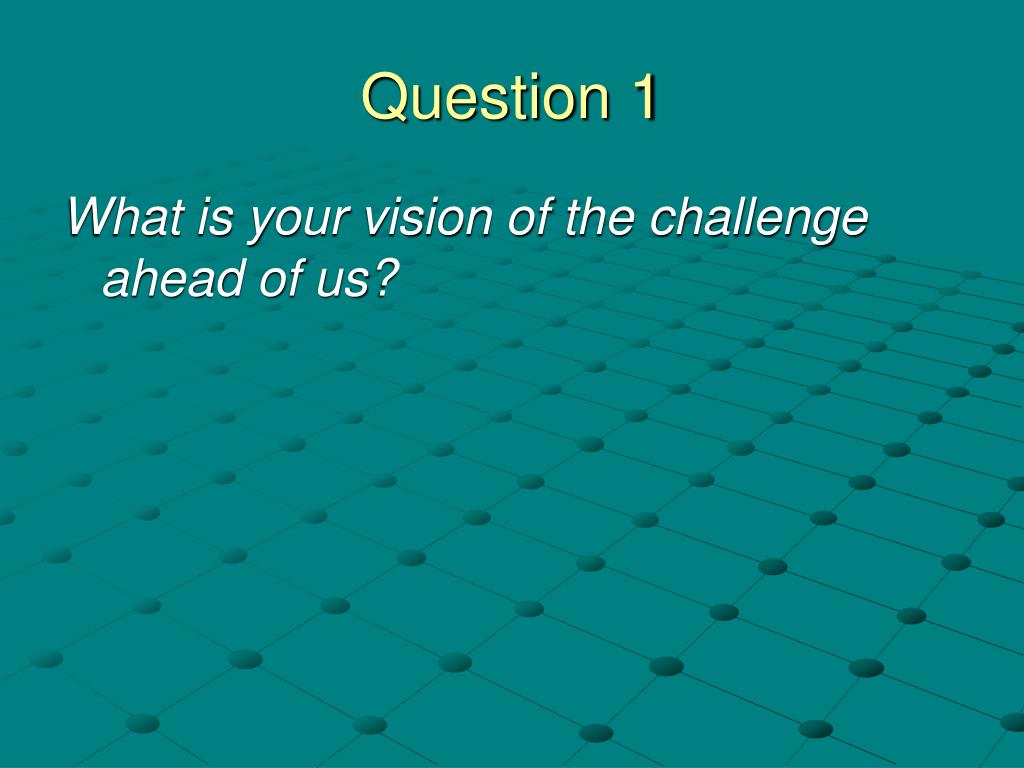 Question 1

What is your vision of the challenge ahead of us?